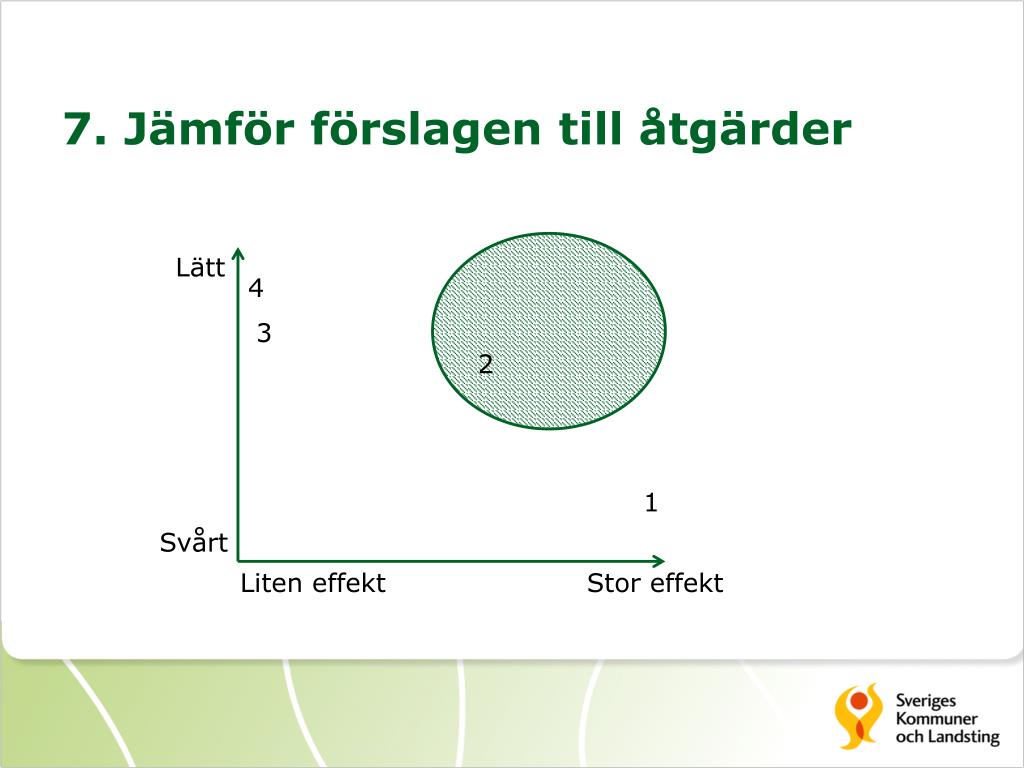 7. Jämför förslagen till åtgärder

Lätt

4

3

2

1

Svårt

Liten effekt

Stor effekt

Sveriges Kommuner och Landsting